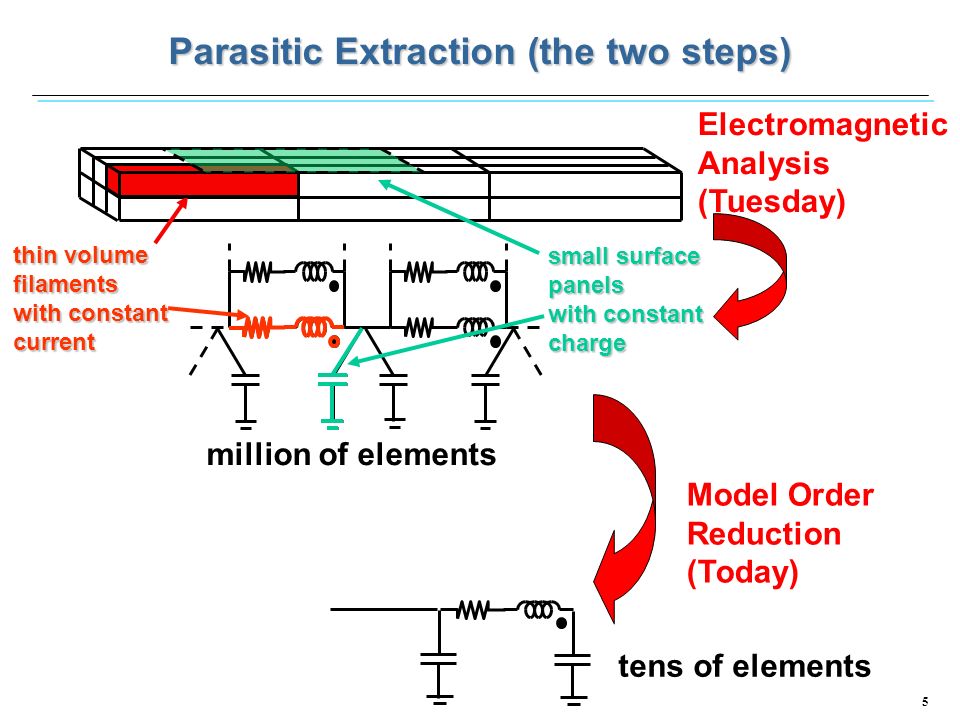 Parasitic Extraction (the two steps)

Electromagnetic Analysis (Tuesday)

thin volume filaments with constant current

small surface panels with constant charge

million of elements

Model Order Reduction (Today)

tens of elements

5